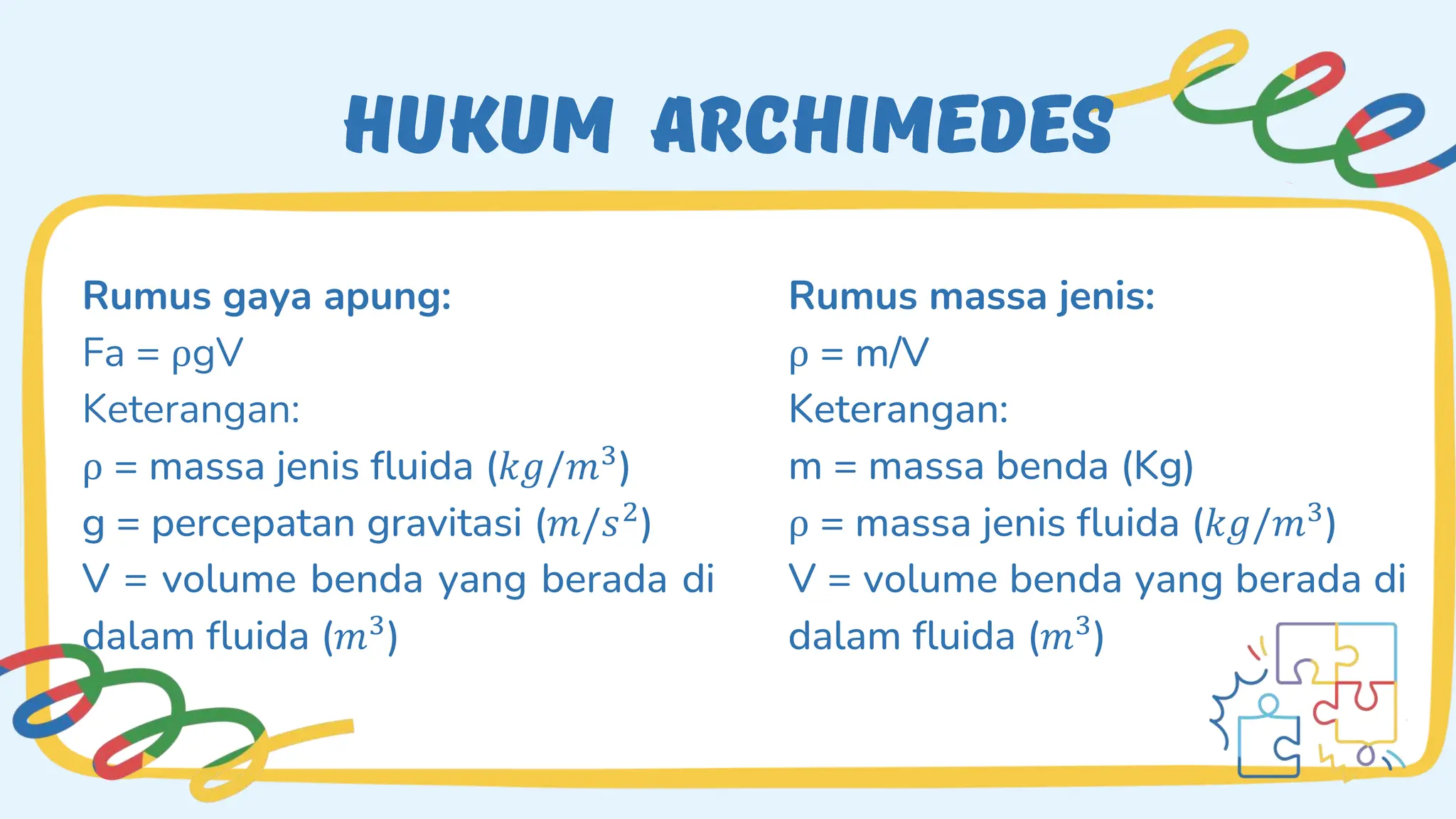 HUKUM ARCHIMEDES

Rumus gaya apung:
Fa = ρgV
Keterangan:
ρ = massa jenis fluida ($kg/m^3$)
g = percepatan gravitasi ($m/s^2$)
V = volume benda yang berada di dalam fluida ($m^3$)

Rumus massa jenis:
ρ = m/V
Keterangan:
m = massa benda (Kg)
ρ = massa jenis fluida ($kg/m^3$)
V = volume benda yang berada di dalam fluida ($m^3$)